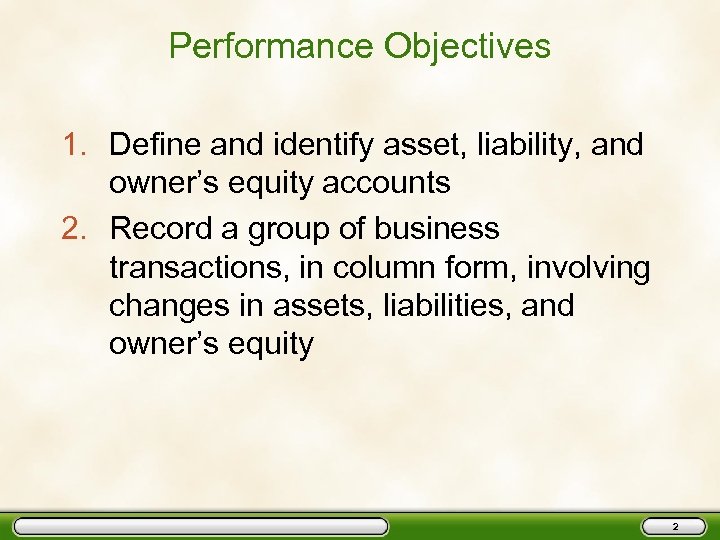 Performance Objectives

1. Define and identify asset, liability, and owner’s equity accounts
2. Record a group of business transactions, in column form, involving changes in assets, liabilities, and owner’s equity

2